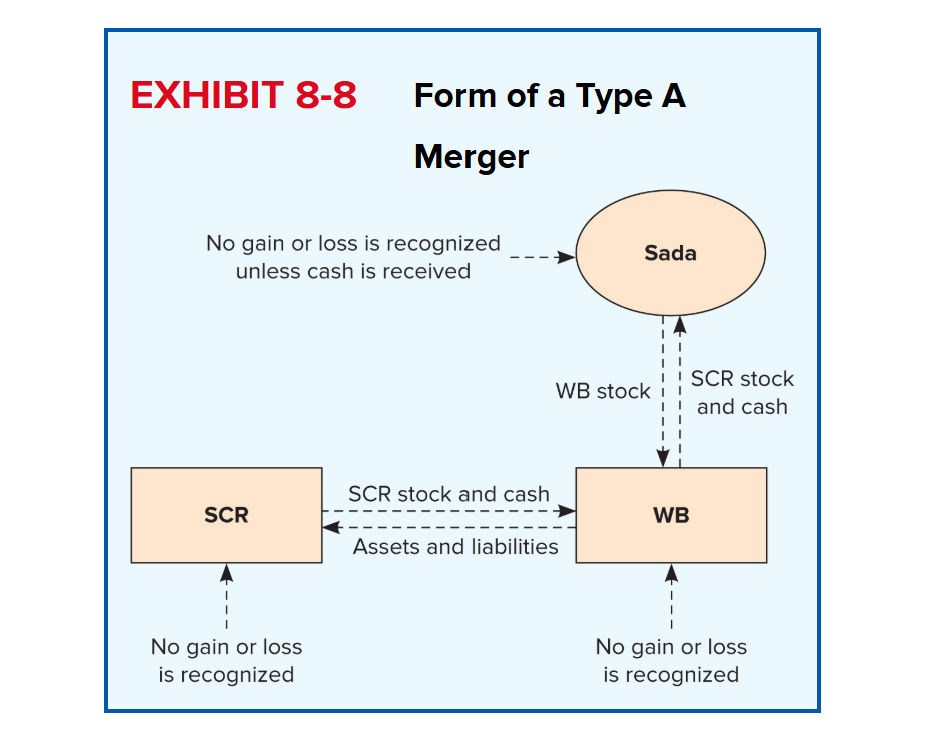 EXHIBIT 8-8 Form of a Type A Merger

No gain or loss is recognized unless cash is received

Sada

WB stock

SCR stock and cash

SCR

SCR stock and cash

Assets and liabilities

WB

No gain or loss is recognized

No gain or loss is recognized